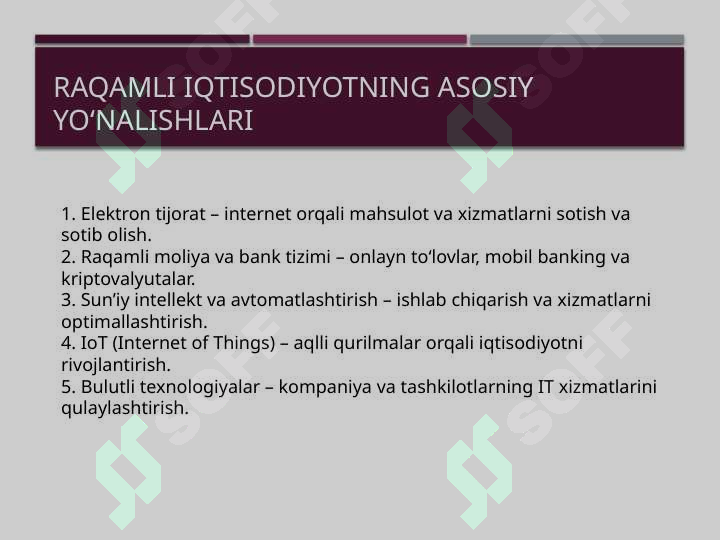 RAQAMLI IQTISODIYOTNING ASOSIY YO‘NALISHLARI

1. Elektron tijorat – internet orqali mahsulot va xizmatlarni sotish va sotib olish.
2. Raqamli moliya va bank tizimi – onlayn to‘lovlar, mobil banking va kriptovalyutalar.
3. Sun’iy intellekt va avtomatlashtirish – ishlab chiqarish va xizmatlarni optimallashtirish.
4. IoT (Internet of Things) – aqlli qurilmalar orqali iqtisodiyotni rivojlantirish.
5. Bulutli texnologiyalar – kompaniya va tashkilotlarning IT xizmatlarini qulaylashtirish.

SOFF SOFF SOFF SOFF